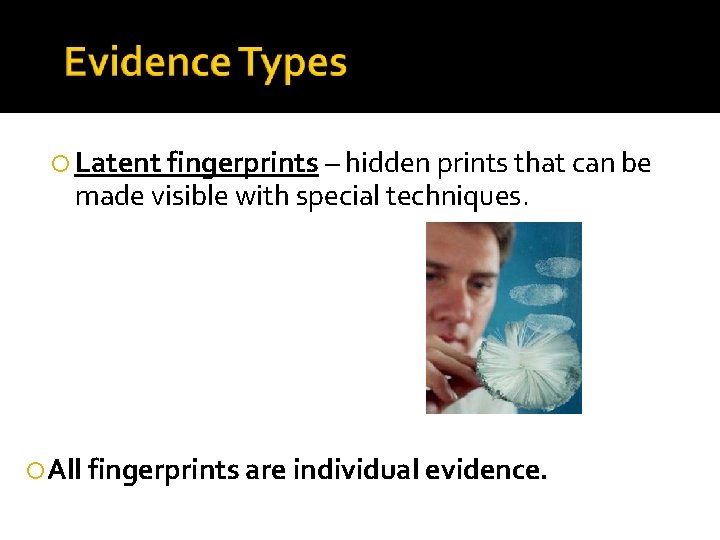 Evidence Types

Latent fingerprints – hidden prints that can be made visible with special techniques.

All fingerprints are individual evidence.